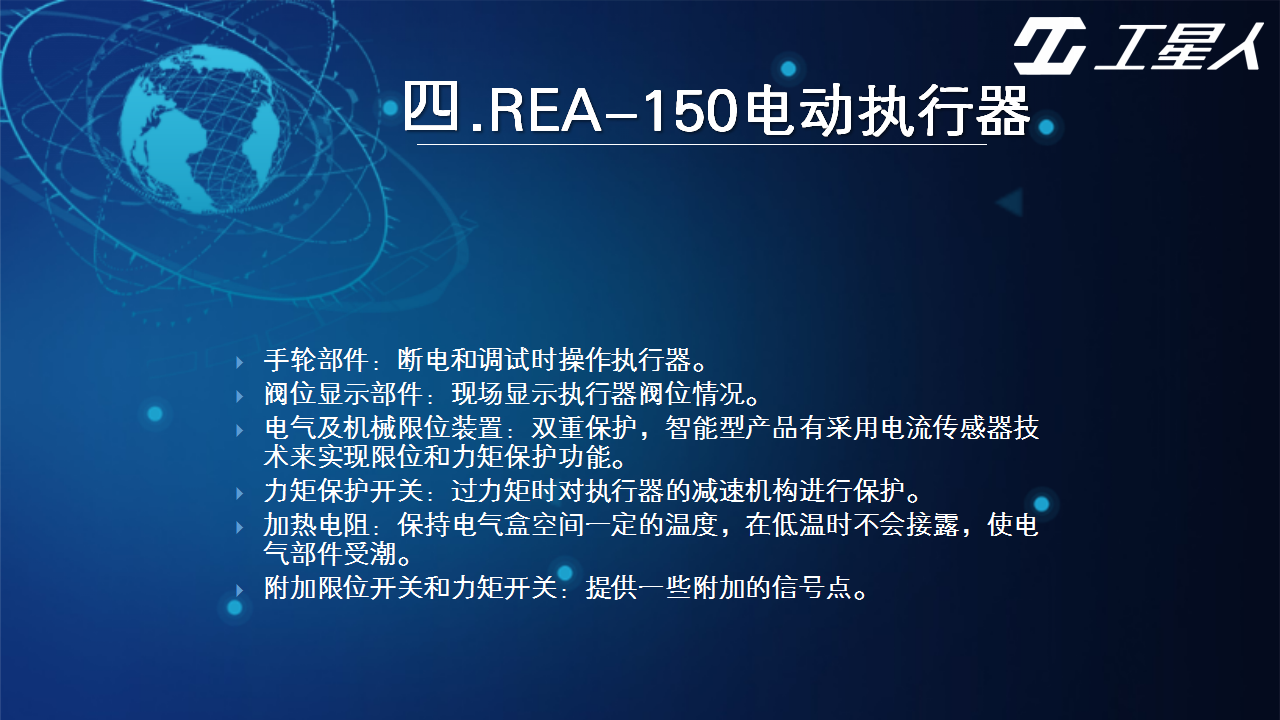 工星人

四.REA-150电动执行器

手轮部件：断电和调试时操作执行器。
阀位显示部件：现场显示执行器阀位情况。
电气及机械限位装置：双重保护，智能型产品有采用电流传感器技术来实现限位和力矩保护功能。
力矩保护开关：过力矩时对执行器的减速机构进行保护。
加热电阻：保持电气盒空间一定的温度，在低温时不会接露，使电气部件受潮。
附加限位开关和力矩开关：提供一些附加的信号点。